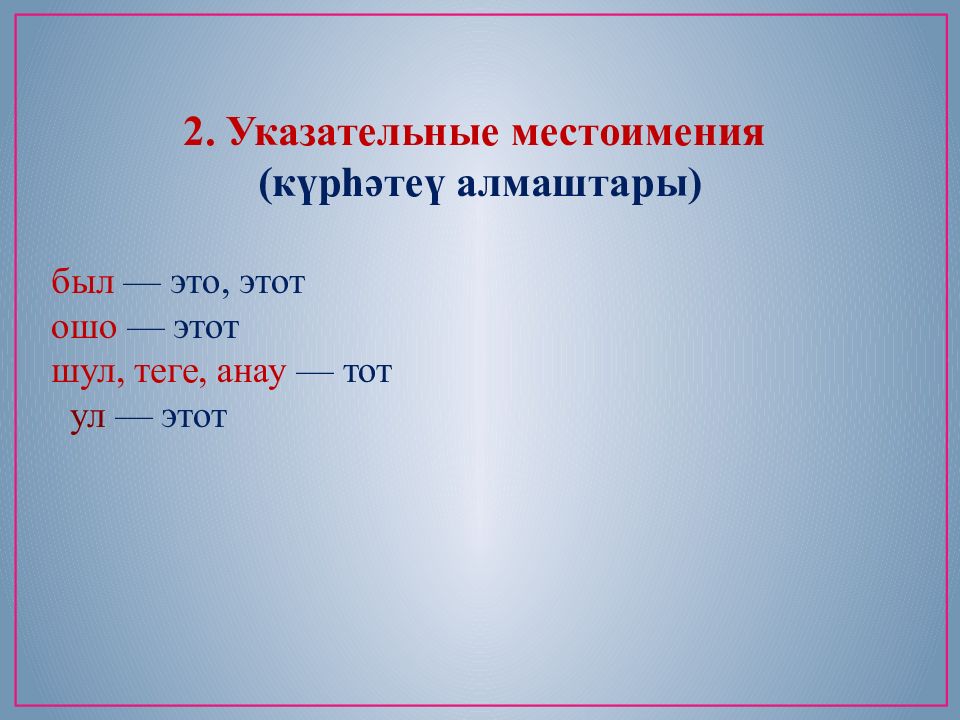 2. Указательные местоимения
(күрһәтеү алмаштары)

был — это, этот
ошо — этот
шул, теге, анау — тот
ул — этот